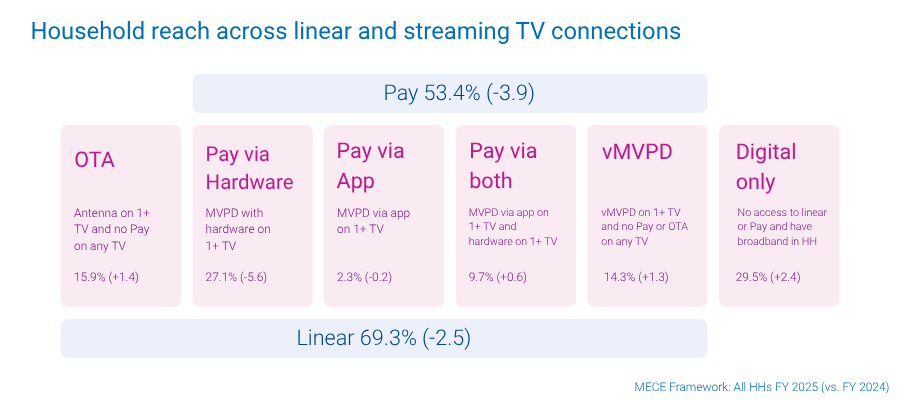 Household reach across linear and streaming TV connections

Pay 53.4% (-3.9)

OTA

Antenna on 1+ TV and no Pay on any TV

15.9% (+1.4)

Pay via Hardware

MVPD with hardware on 1+ TV

27.1% (-5.6)

Pay via App

MVPD via app on 1+ TV

2.3% (-0.2)

Pay via both

MVPD via app on 1+ TV and hardware on 1+ TV

9.7% (+0.6)

vMVPD

vMVPD on 1+ TV and no Pay or OTA on any TV

14.3% (+1.3)

Digital only

No access to linear or Pay and have broadband in HH

29.5% (+2.4)

Linear 69.3% (-2.5)

MECE Framework: All HHs FY 2025 (vs. FY 2024)